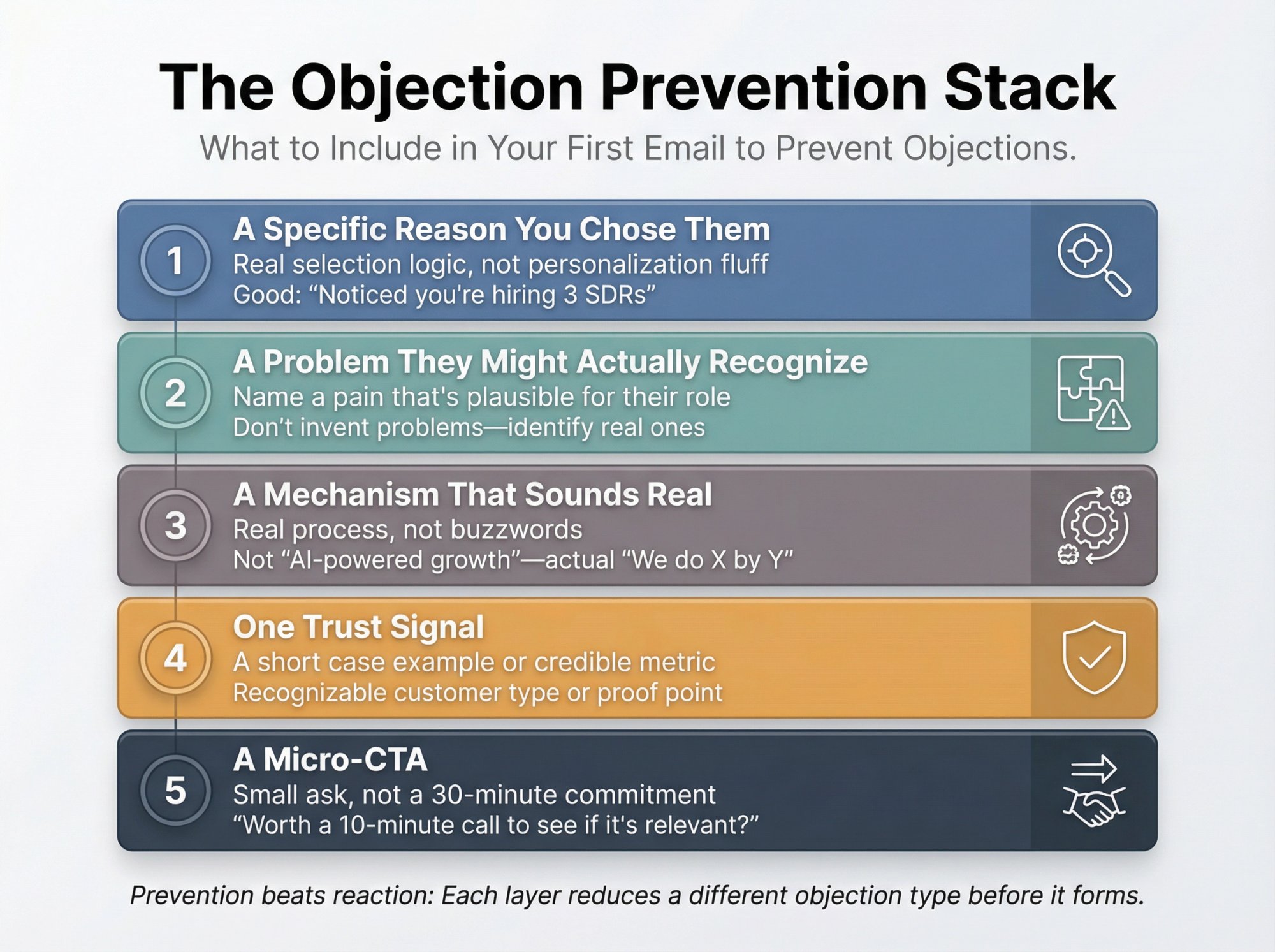 The Objection Prevention Stack

What to Include in Your First Email to Prevent Objections.

1

A Specific Reason You Chose Them

Real selection logic, not personalization fluff

Good: “Noticed you're hiring 3 SDRs”

2

A Problem They Might Actually Recognize

Name a pain that's plausible for their role

Don’t invent problems—identify real ones

3

A Mechanism That Sounds Real

Real process, not buzzwords

Not “AI-powered growth”—actual “We do X by Y”

4

One Trust Signal

A short case example or credible metric

Recognizable customer type or proof point

5

A Micro-CTA

Small ask, not a 30-minute commitment

“Worth a 10-minute call to see if it's relevant?”

Prevention beats reaction: Each layer reduces a different objection type before it forms.